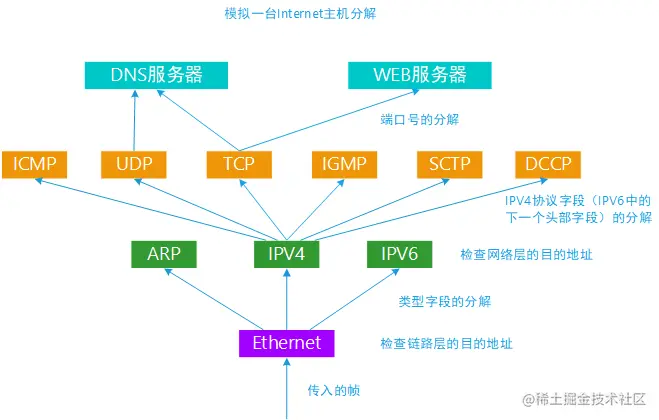 模拟一台Internet主机分解

DNS服务器

WEB服务器

端口号的分解

ICMP

UDP

TCP

IGMP

SCTP

DCCP

IPV4协议字段（IPV6中的下一个头部字段）的分解

ARP

IPV4

IPV6

检查网络层的目的地址

类型字段的分解

Ethernet

检查链路层的目的地址

传入的帧

@稀土掘金技术社区